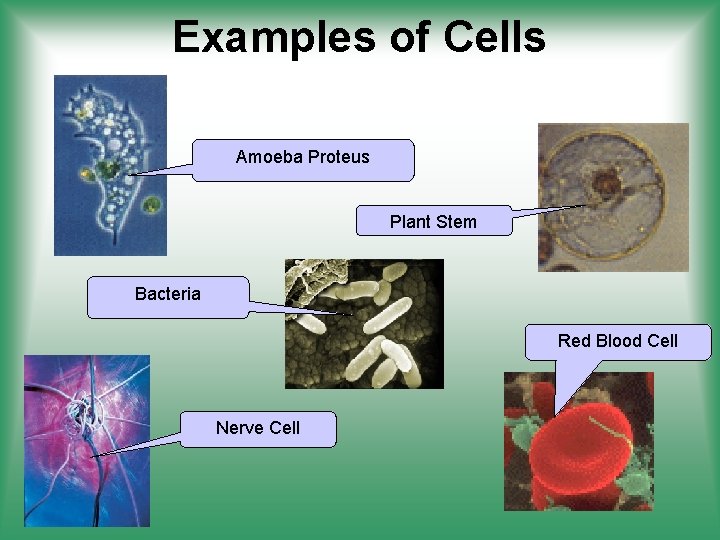 Examples of Cells

Amoeba Proteus

Plant Stem

Bacteria

Red Blood Cell

Nerve Cell